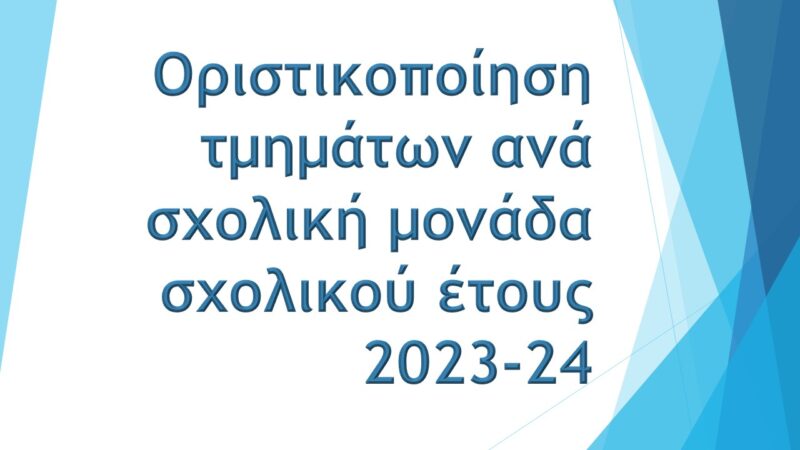 Οριστικοποίηση τμημάτων ανά σχολική μονάδα σχολικού έτους 2023-24